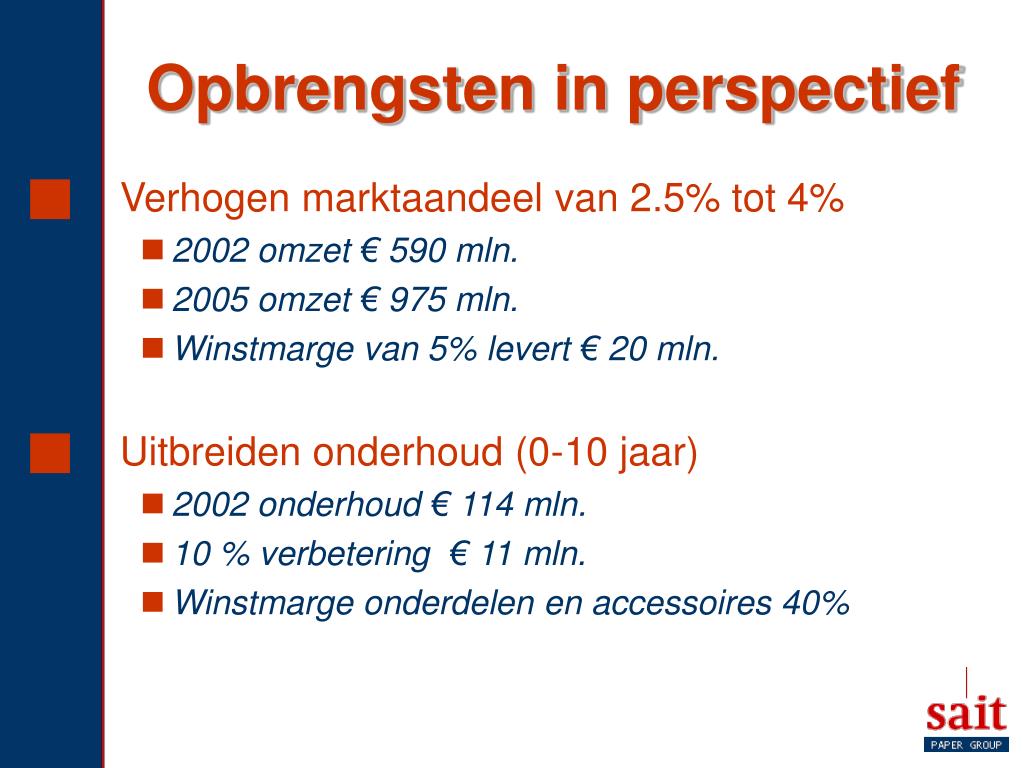 Opbrengsten in perspectief

Verhogen marktaandeel van 2.5% tot 4%

2002 omzet € 590 mln.

2005 omzet € 975 mln.

Winstmarge van 5% levert € 20 mln.

Uitbreiden onderhoud (0-10 jaar)

2002 onderhoud € 114 mln.

10 % verbetering € 11 mln.

Winstmarge onderdelen en accessoires 40%

sait
PAPER GROUP